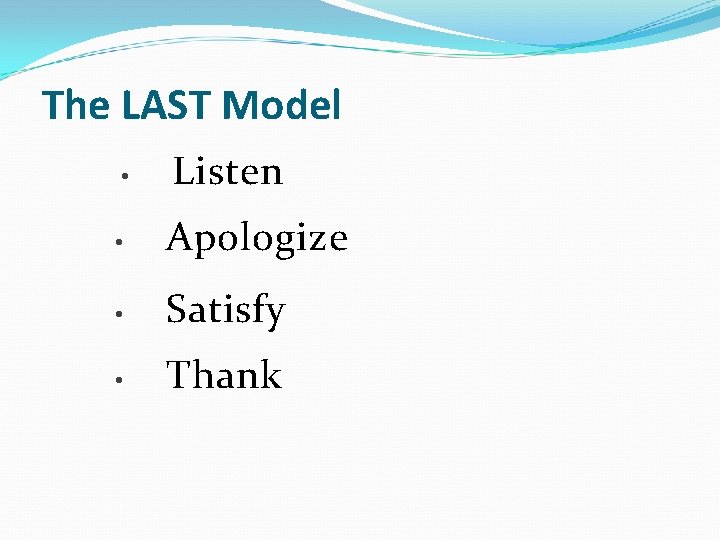 The LAST Model

• Listen
• Apologize
• Satisfy
• Thank